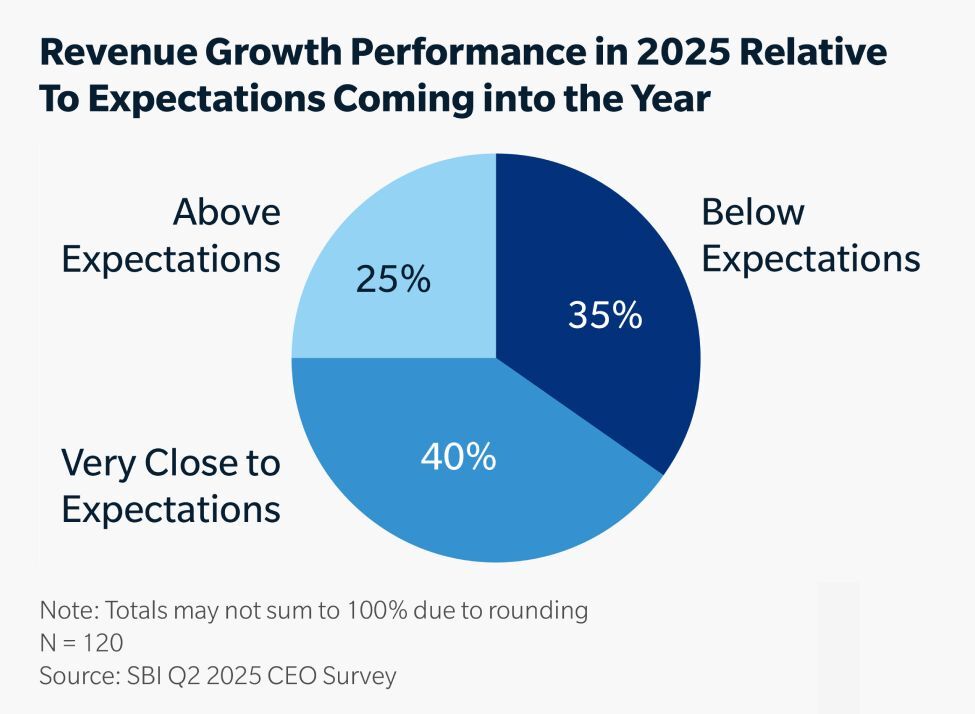 Revenue Growth Performance in 2025 Relative To Expectations Coming into the Year

Above Expectations

25%

Below Expectations

35%

Very Close to Expectations

40%

Note: Totals may not sum to 100% due to rounding
N = 120
Source: SBI Q2 2025 CEO Survey